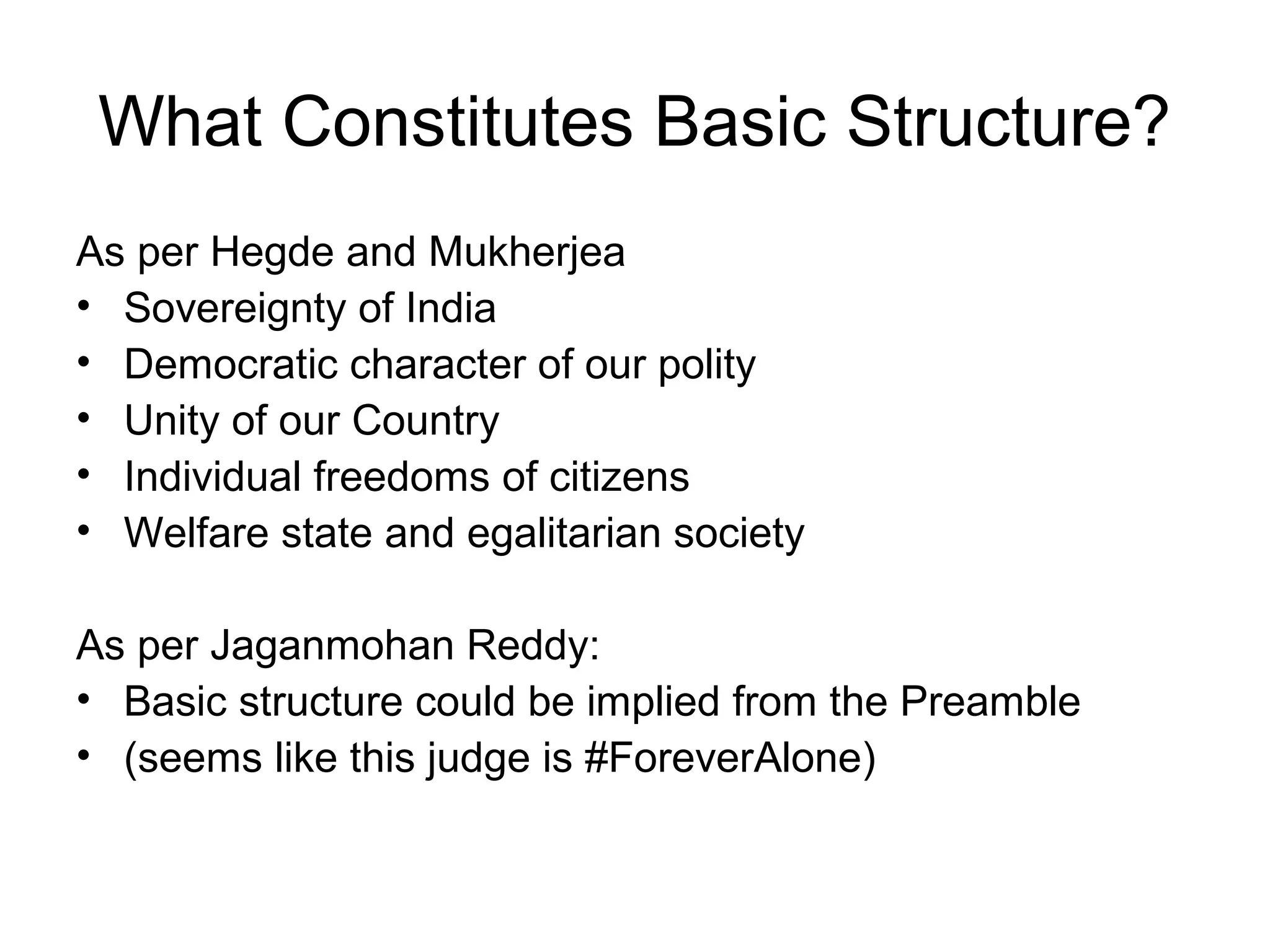 What Constitutes Basic Structure?

As per Hegde and Mukherjea
• Sovereignty of India
• Democratic character of our polity
• Unity of our Country
• Individual freedoms of citizens
• Welfare state and egalitarian society

As per Jaganmohan Reddy:
• Basic structure could be implied from the Preamble
• (seems like this judge is #ForeverAlone)